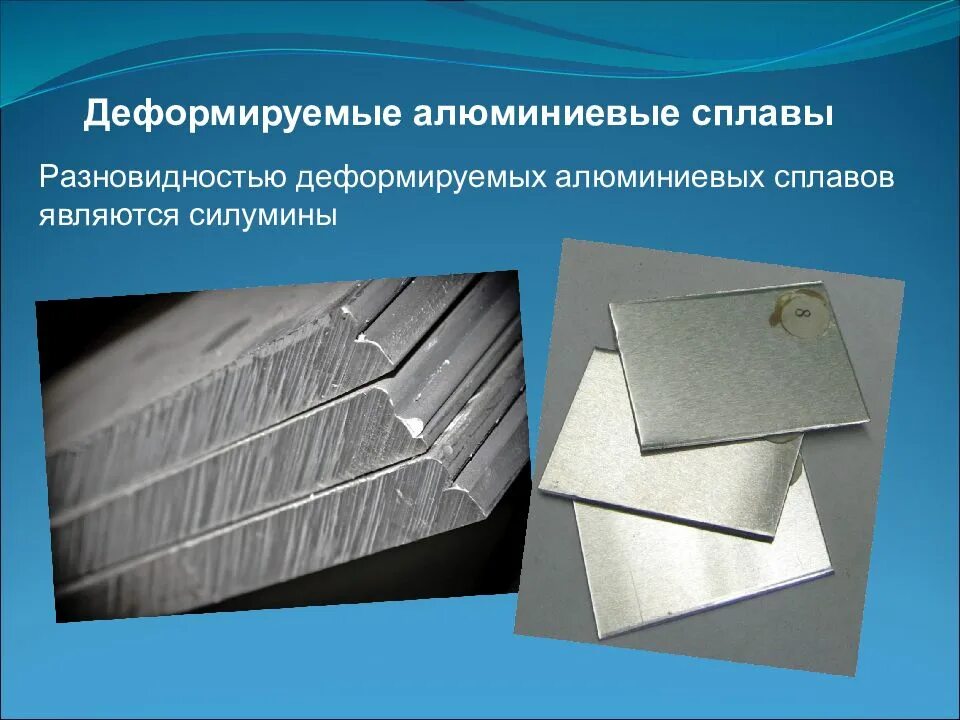 Деформируемые алюминиевые сплавы

Разновидностью деформируемых алюминиевых сплавов являются силумины

8